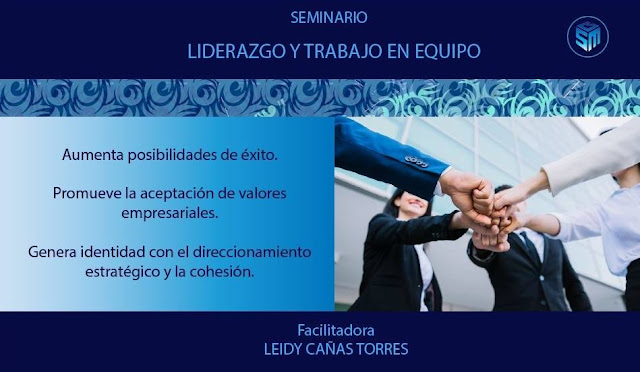 SEMINARIO

LIDERAZGO Y TRABAJO EN EQUIPO

SM

Aumenta posibilidades de éxito.

Promueve la aceptación de valores empresariales.

Genera identidad con el direccionamiento estratégico y la cohesión.

Facilitadora
LEIDY CAÑAS TORRES